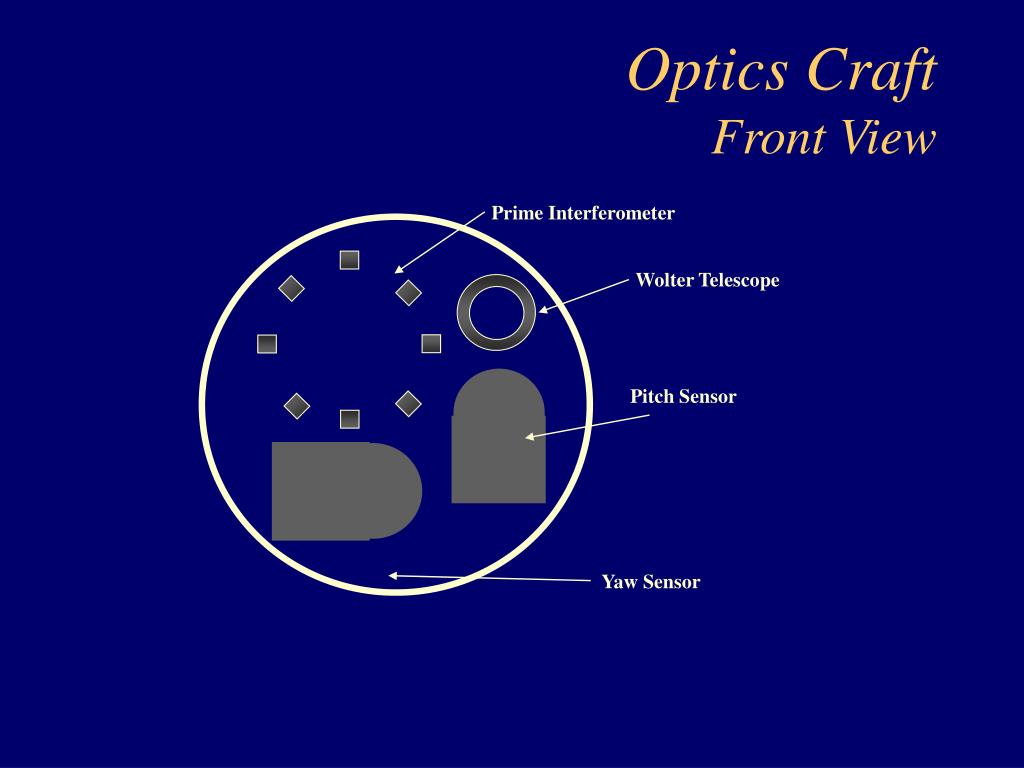 Optics Craft
Front View

Prime Interferometer

Wolter Telescope

Pitch Sensor

Yaw Sensor